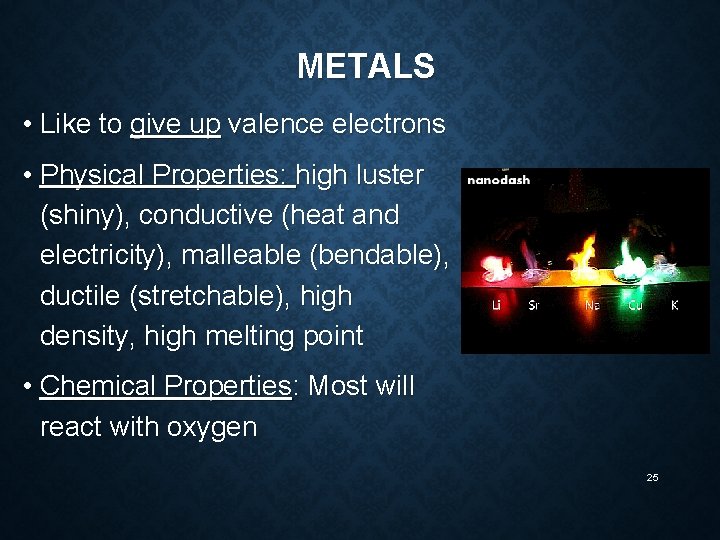 METALS

• Like to give up valence electrons

• Physical Properties: high luster (shiny), conductive (heat and electricity), malleable (bendable), ductile (stretchable), high density, high melting point

• Chemical Properties: Most will react with oxygen

nanodash

Li Sr Na Cu K

25